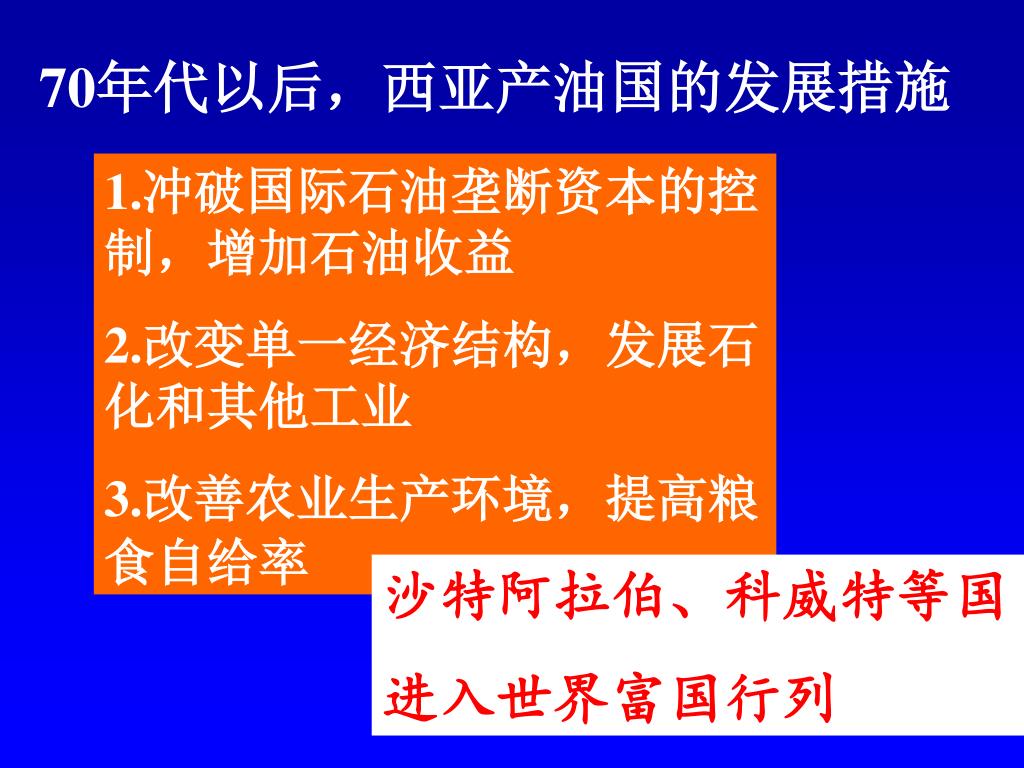 70年代以后，西亚产油国的发展措施

1.冲破国际石油垄断资本的控制，增加石油收益

2.改变单一经济结构，发展石化和其他工业

3.改善农业生产环境，提高粮食自给率

沙特阿拉伯、科威特等国进入世界富国行列